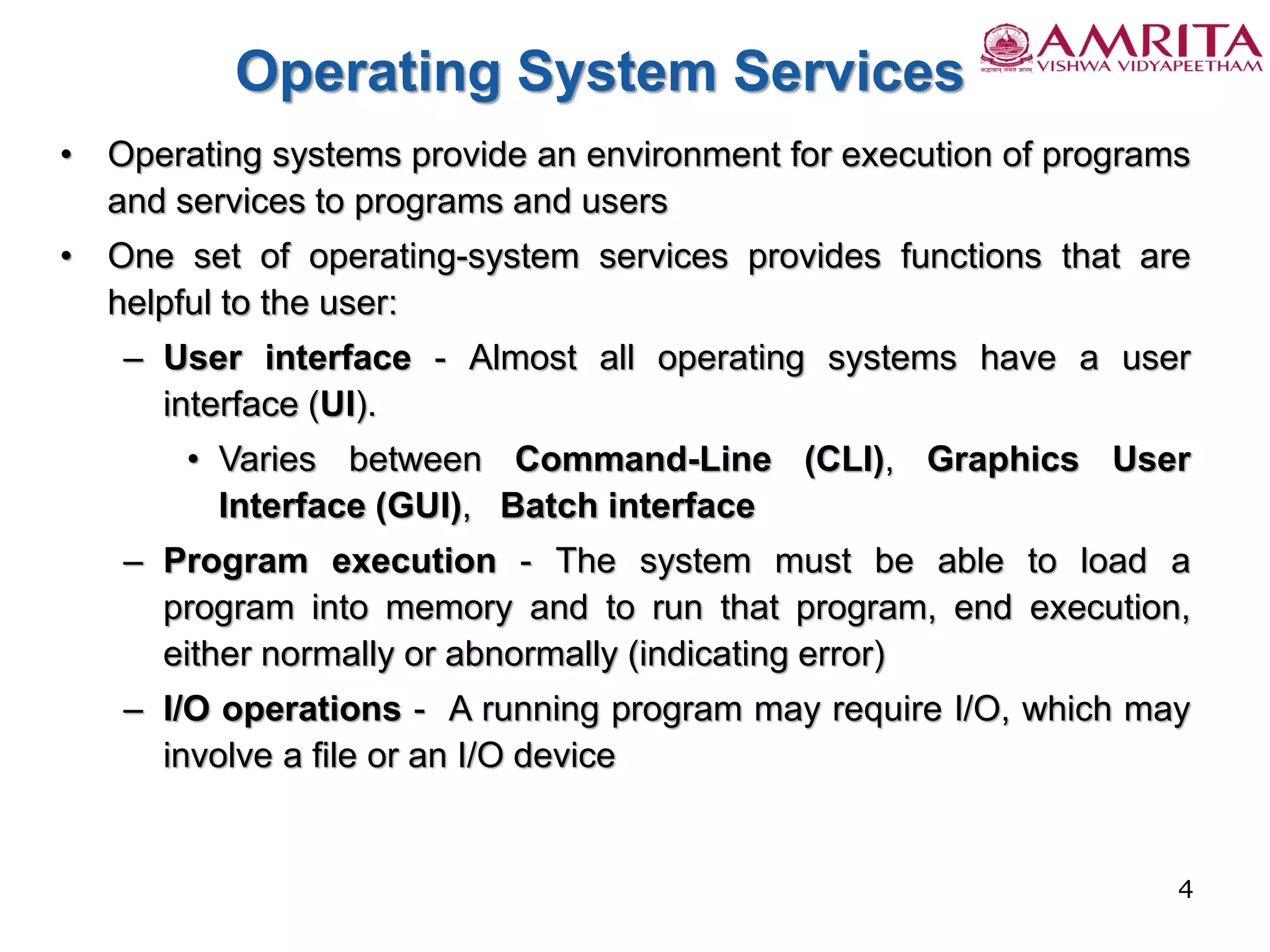 Operating System Services

AMRITA VISHWA VIDYAPEETHAM

श्रद्धावान् लभते ज्ञानम्

• Operating systems provide an environment for execution of programs and services to programs and users

• One set of operating-system services provides functions that are helpful to the user:

– User interface - Almost all operating systems have a user interface (UI).

• Varies between Command-Line (CLI), Graphics User Interface (GUI), Batch interface

– Program execution - The system must be able to load a program into memory and to run that program, end execution, either normally or abnormally (indicating error)

– I/O operations - A running program may require I/O, which may involve a file or an I/O device

4